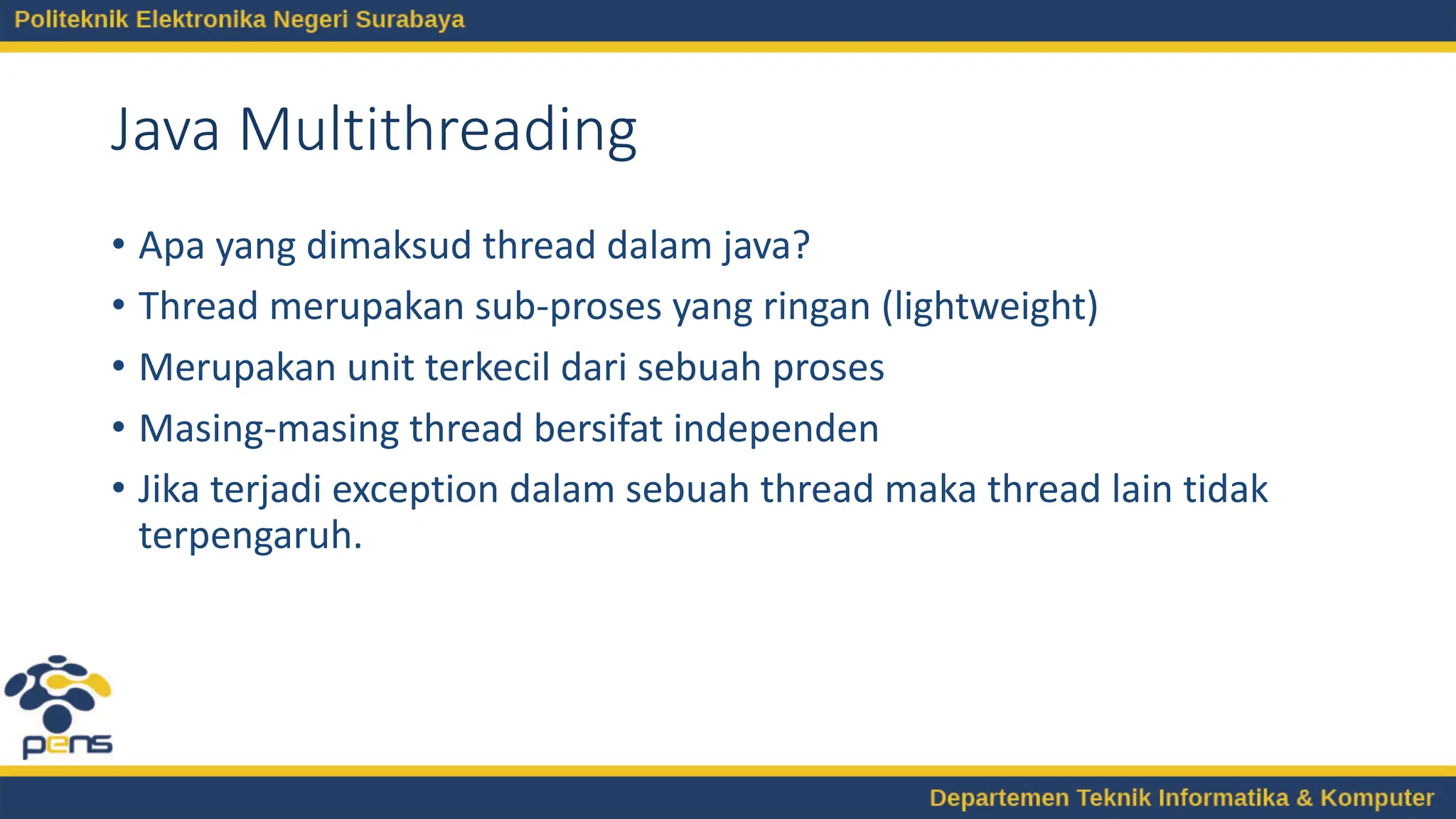 Politeknik Elektronika Negeri Surabaya

Java Multithreading

• Apa yang dimaksud thread dalam java?
• Thread merupakan sub-proses yang ringan (lightweight)
• Merupakan unit terkecil dari sebuah proses
• Masing-masing thread bersifat independen
• Jika terjadi exception dalam sebuah thread maka thread lain tidak terpengaruh.

pens

Departemen Teknik Informatika & Komputer